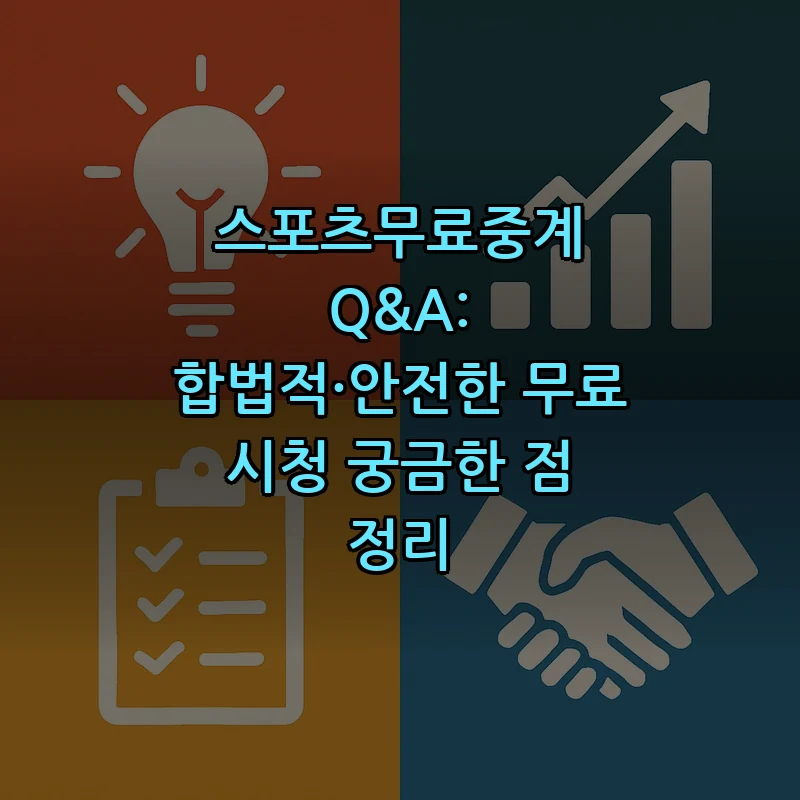 스포츠무료중계 Q&A: 합법적·안전한 무료 시청 궁금한 점 정리